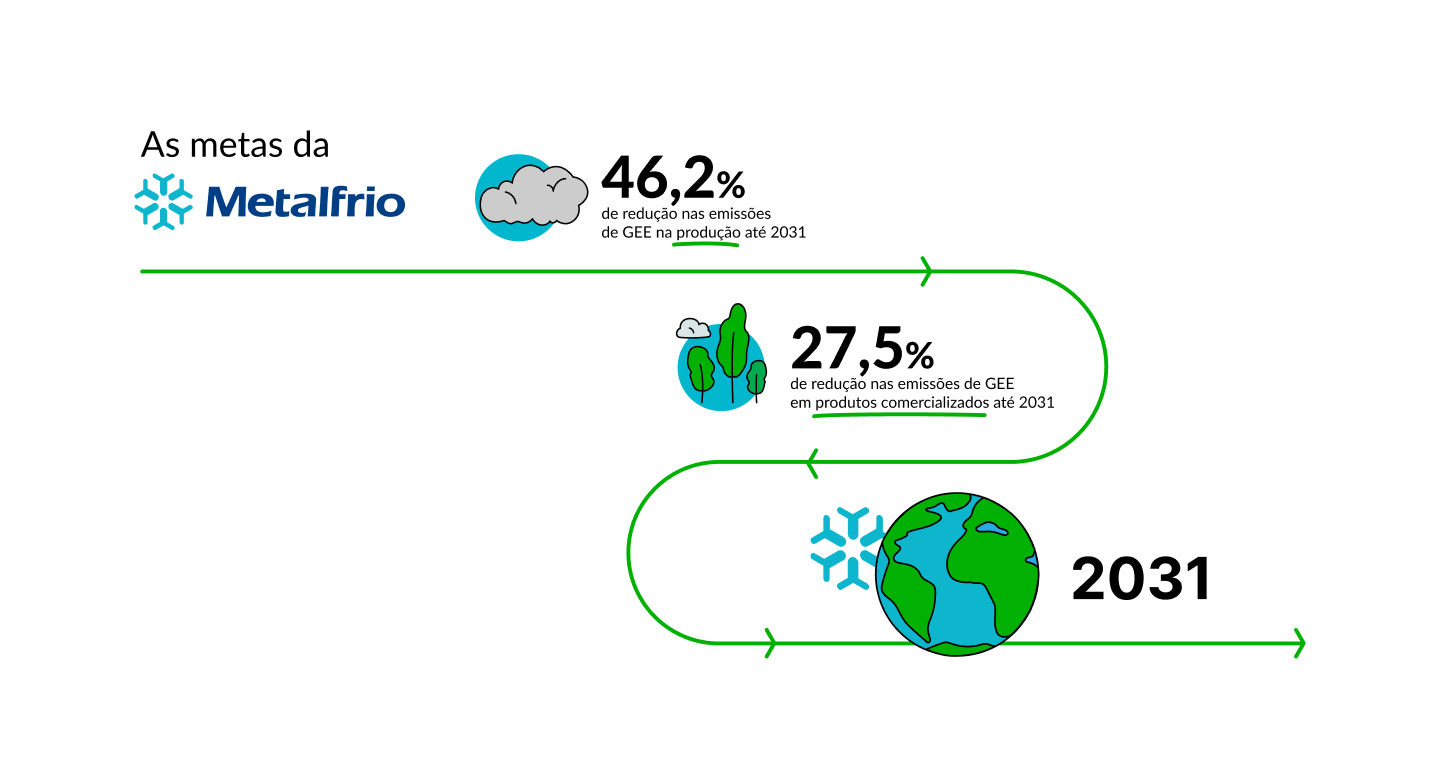 As metas da

Metalfrio

46,2%
de redução nas emissões de GEE na produção até 2031

27,5%
de redução nas emissões de GEE em produtos comercializados até 2031

2031